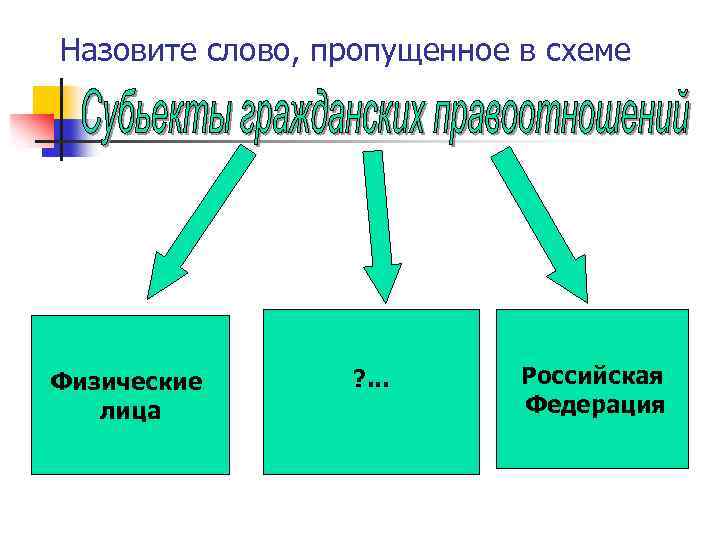 Назовите слово, пропущенное в схеме

Субьекты гражданских правоотношений

Физические лица

?...

Российская Федерация